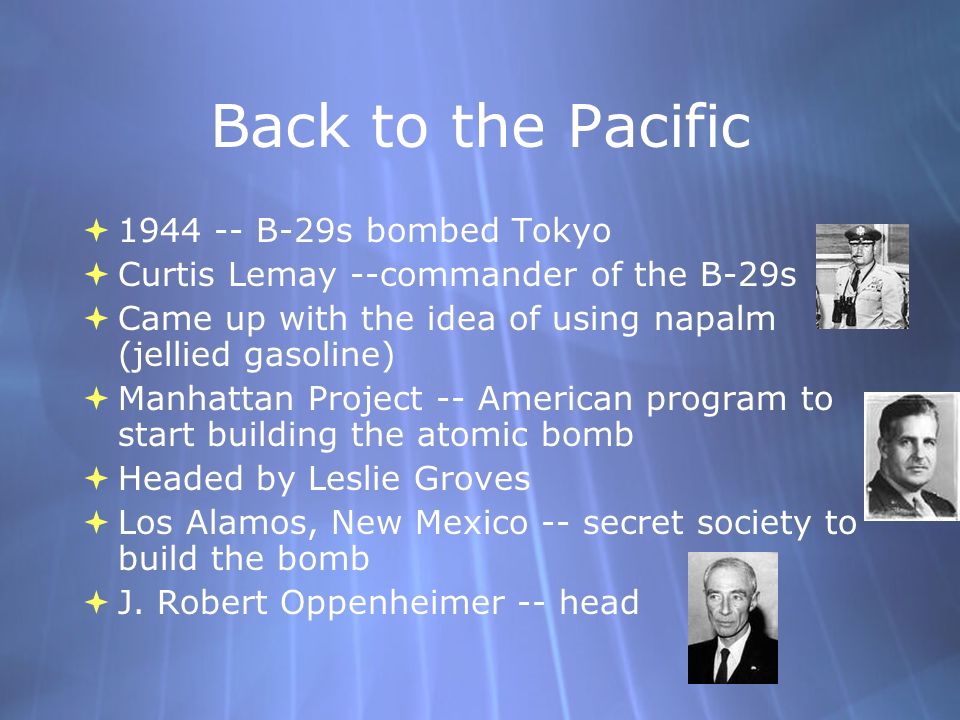 Back to the Pacific

1944 -- B-29s bombed Tokyo
Curtis Lemay --commander of the B-29s
Came up with the idea of using napalm (jellied gasoline)
Manhattan Project -- American program to start building the atomic bomb
Headed by Leslie Groves
Los Alamos, New Mexico -- secret society to build the bomb
J. Robert Oppenheimer -- head